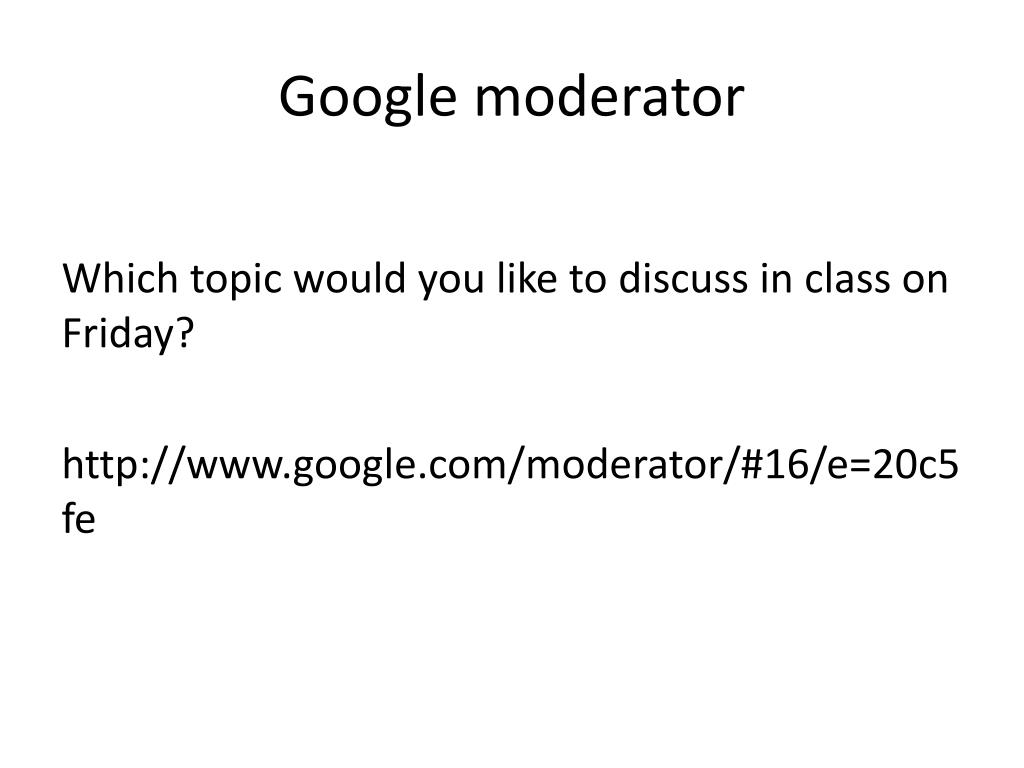 Google moderator

Which topic would you like to discuss in class on Friday?

http://www.google.com/moderator/#16/e=20c5fe